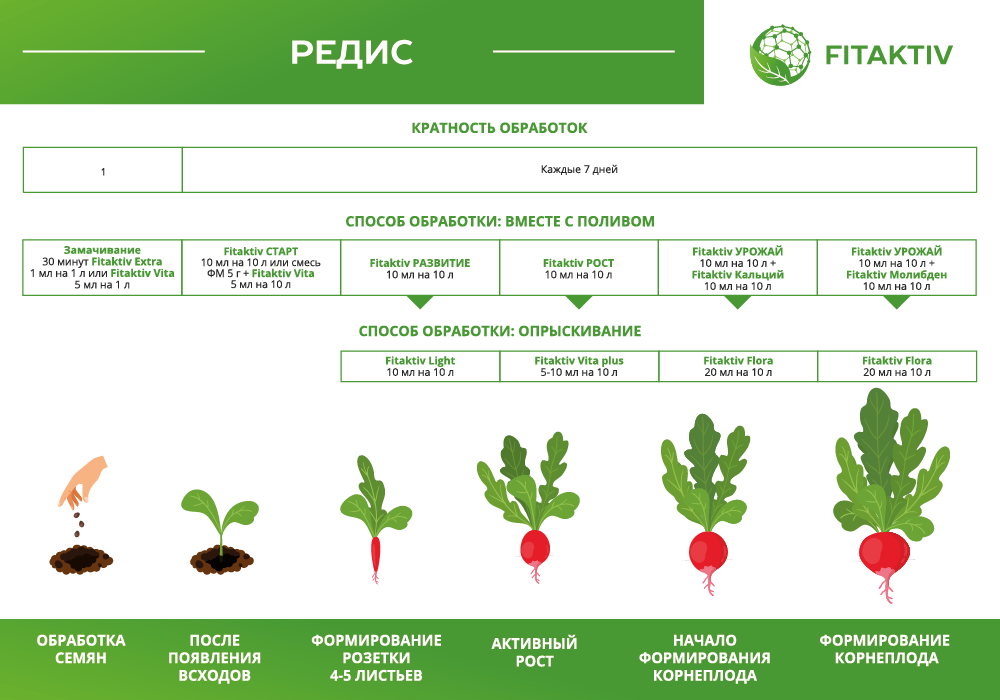 РЕДИС

FITAKTIV

КРАТНОСТЬ ОБРАБОТОК

| 1 | Каждые 7 дней |
|---|---|

СПОСОБ ОБРАБОТКИ: ВМЕСТЕ С ПОЛИВОМ

| Замачивание 30 минут Fitaktiv Extra 1 мл на 1 л или Fitaktiv Vita 5 мл на 1 л | Fitaktiv СТАРТ 10 мл на 10 л или смесь ФМ 5 г + Fitaktiv Vita 5 мл на 10 л | Fitaktiv РАЗВИТИЕ 10 мл на 10 л | Fitaktiv РОСТ 10 мл на 10 л | Fitaktiv УРОЖАЙ 10 мл на 10 л + Fitaktiv Кальций 10 мл на 10 л | Fitaktiv УРОЖАЙ 10 мл на 10 л + Fitaktiv Молибден 10 мл на 10 л |
|---|---|---|---|---|---|

СПОСОБ ОБРАБОТКИ: ОПРЫСКИВАНИЕ

| Fitaktiv Light 10 мл на 10 л | Fitaktiv Vita plus 5-10 мл на 10 л | Fitaktiv Flora 20 мл на 10 л | Fitaktiv Flora 20 мл на 10 л |
|---|---|---|---|

ОБРАБОТКА СЕМЯН

ПОСЛЕ ПОЯВЛЕНИЯ ВСХОДОВ

ФОРМИРОВАНИЕ РОЗЕТКИ 4-5 ЛИСТЬЕВ

АКТИВНЫЙ РОСТ

НАЧАЛО ФОРМИРОВАНИЯ КОРНЕПЛОДА

ФОРМИРОВАНИЕ КОРНЕПЛОДА